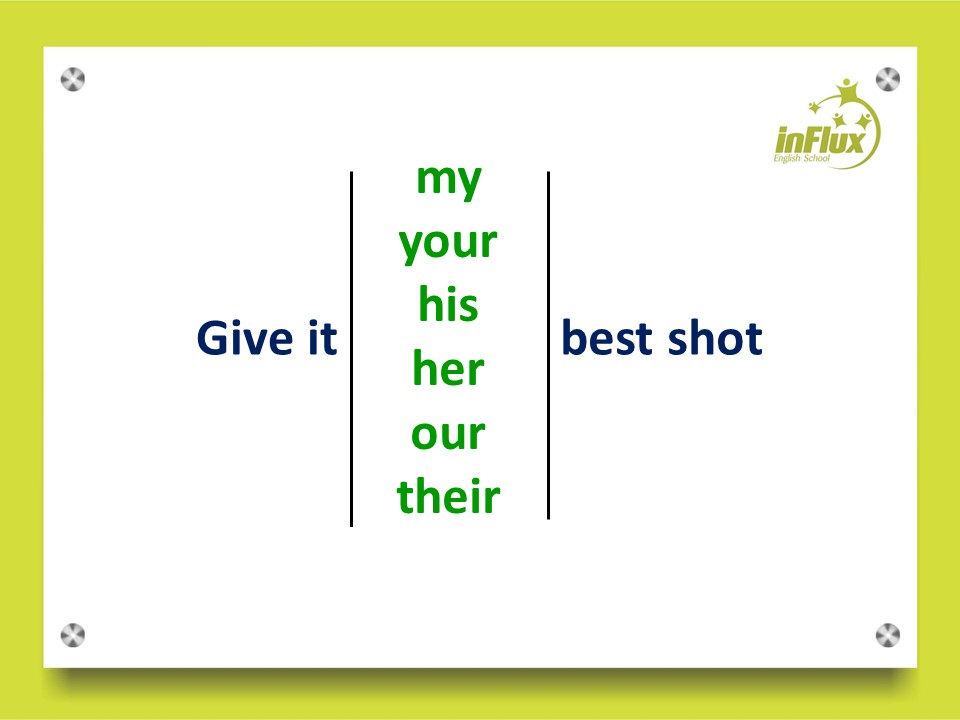 inFlux
English School

Give it

my
your
his
her
our
their

best shot